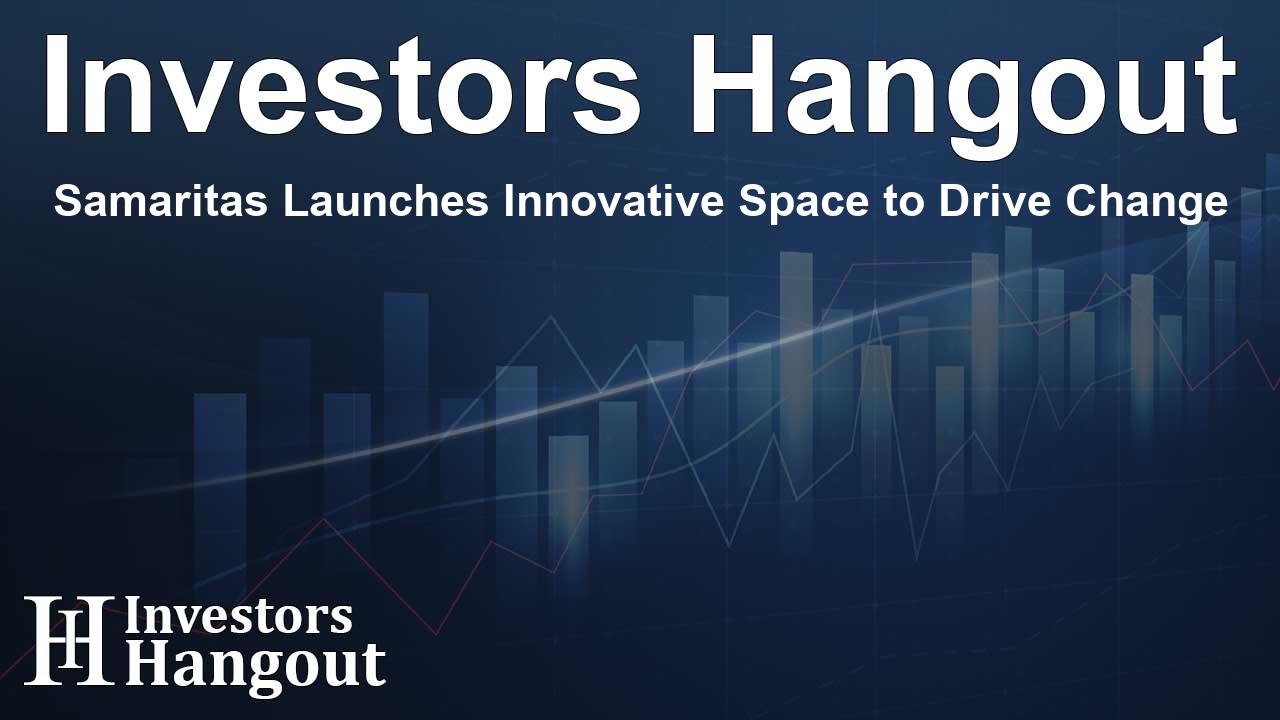 Investors Hangout

Samaritas Launches Innovative Space to Drive Change

IH Investors Hangout